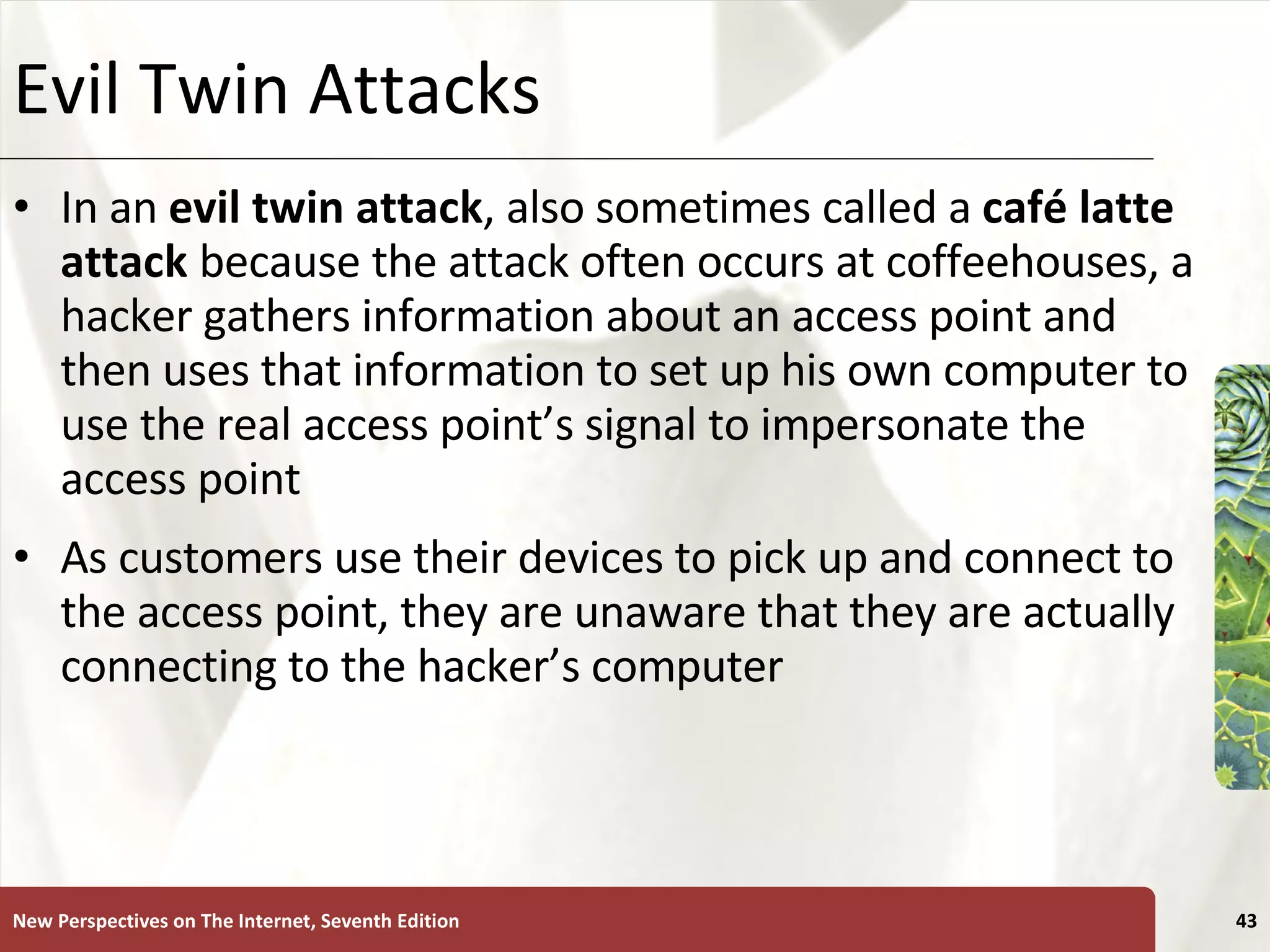 Evil Twin Attacks

• In an evil twin attack, also sometimes called a café latte attack because the attack often occurs at coffeehouses, a hacker gathers information about an access point and then uses that information to set up his own computer to use the real access point’s signal to impersonate the access point

• As customers use their devices to pick up and connect to the access point, they are unaware that they are actually connecting to the hacker’s computer

New Perspectives on The Internet, Seventh Edition

43